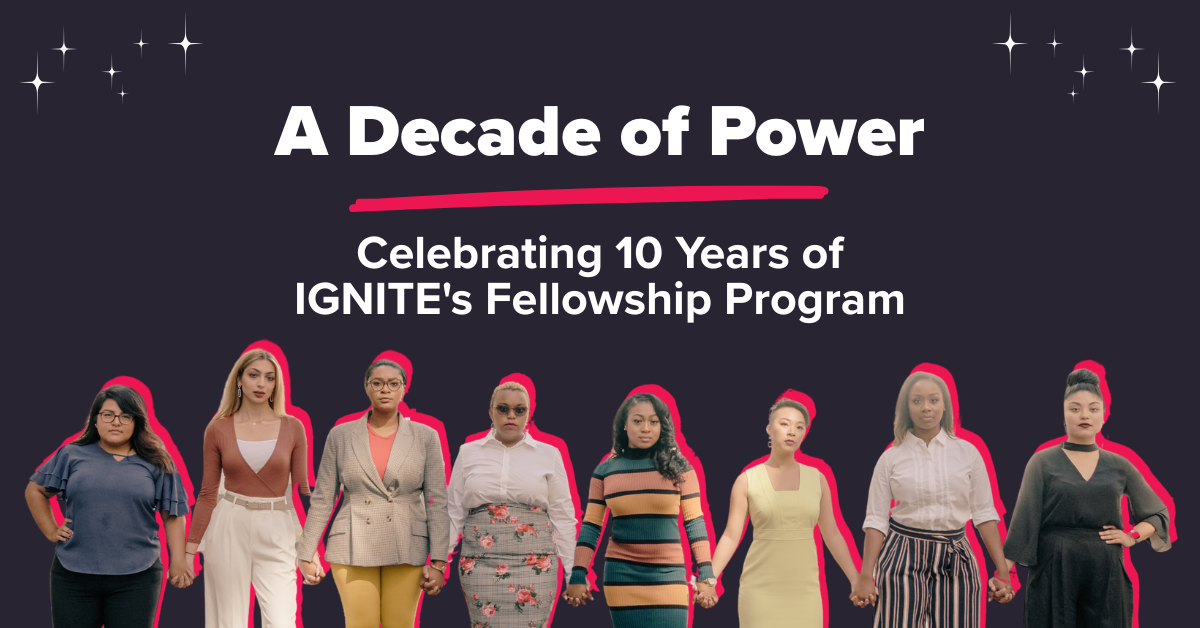 A Decade of Power

Celebrating 10 Years of IGNITE's Fellowship Program